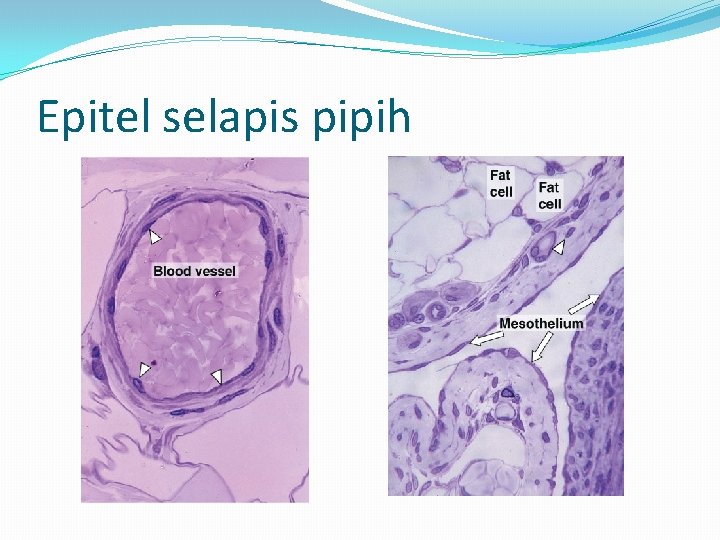 Epitel selapis pipih

Blood vessel

Fat cell

Fat cell

Mesothelium